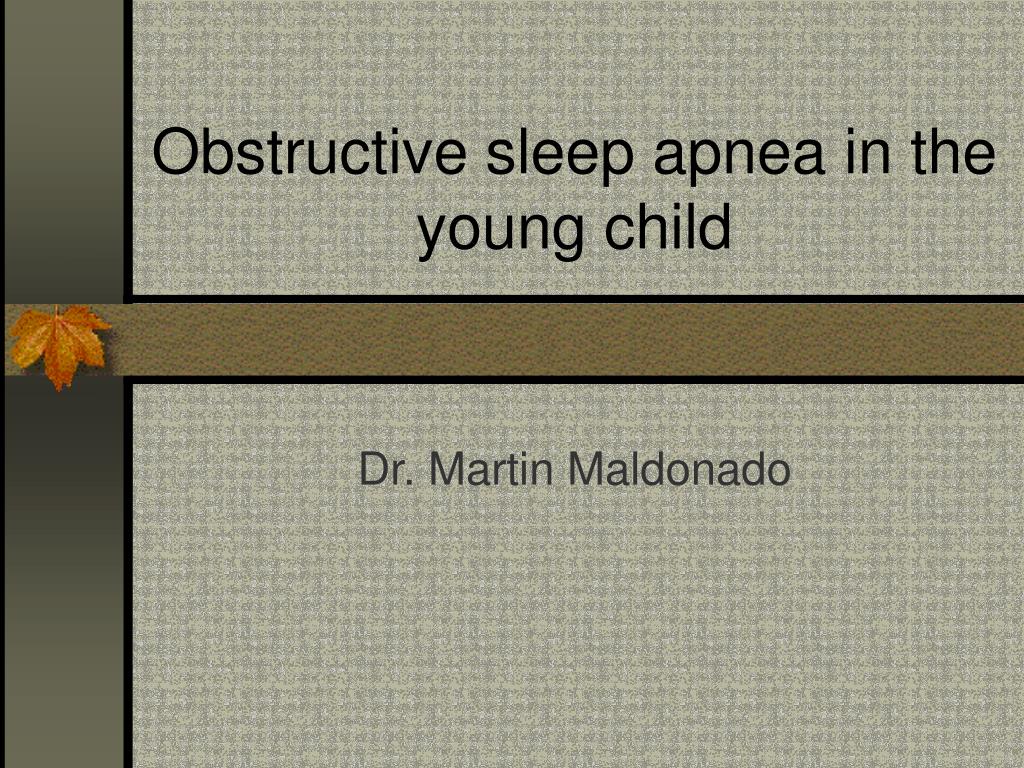 Obstructive sleep apnea in the young child

Dr. Martin Maldonado